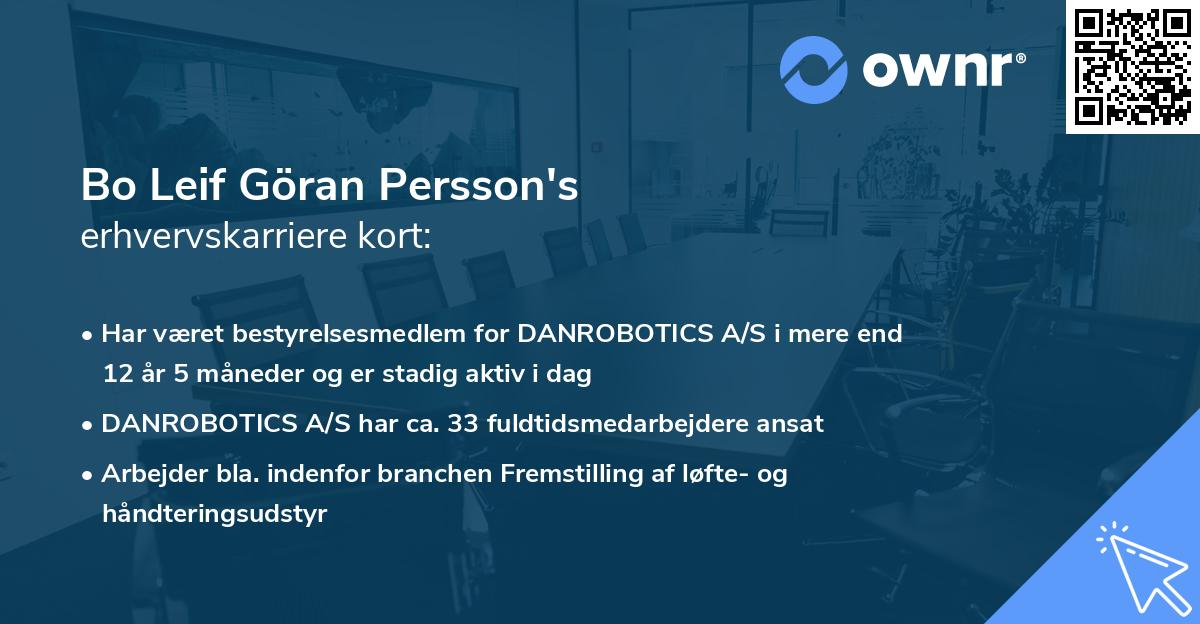 ownr®

Bo Leif Göran Persson's
erhvervskarriere kort:

• Har været bestyrelsesmedlem for DANROBOTICS A/S i mere end 12 år 5 måneder og er stadig aktiv i dag
• DANROBOTICS A/S har ca. 33 fuldtidsmedarbejdere ansat
• Arbejder bla. indenfor branchen Fremstilling af løfte- og håndteringsudstyr